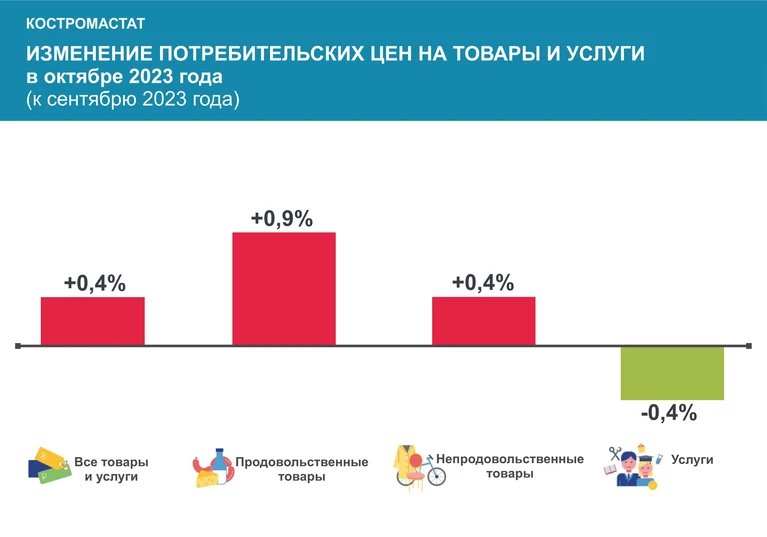 КОСТРОМАСТАТ

ИЗМЕНЕНИЕ ПОТРЕБИТЕЛЬСКИХ ЦЕН НА ТОВАРЫ И УСЛУГИ
в октябре 2023 года
(к сентябрю 2023 года)

+0,4%

+0,9%

+0,4%

-0,4%

Все товары и услуги

Продовольственные товары

Непродовольственные товары

Услуги